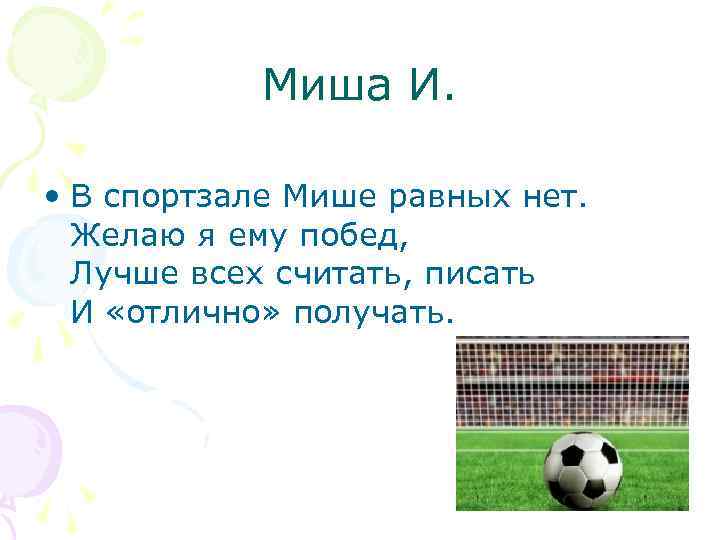 Миша И.

• В спортзале Мише равных нет.
Желаю я ему побед,
Лучше всех считать, писать
И «отлично» получать.